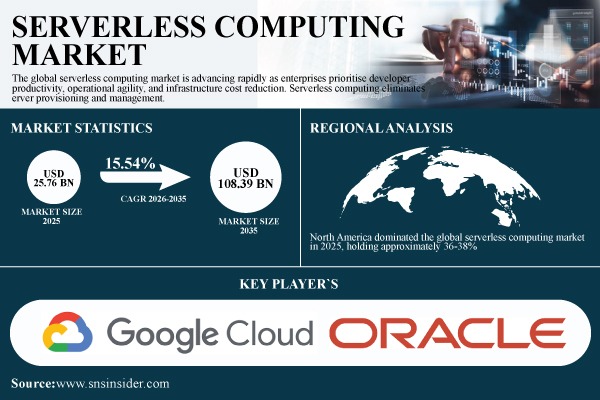 SERVERLESS COMPUTING MARKET

The global serverless computing market is advancing rapidly as enterprises prioritise developer productivity, operational agility, and infrastructure cost reduction. Serverless computing eliminates erver provisioning and management.

MARKET STATISTICS

USD 25.76 BN

MARKET SIZE 2025

15.54%

CAGR 2026-2035

USD 108.39 BN

MARKET SIZE 2035

REGIONAL ANALYSIS

North America dominated the global serverless computing market in 2025, holding approximately 36-38%

KEY PLAYER`S

Google Cloud

ORACLE

Source:www.snsinsider.com